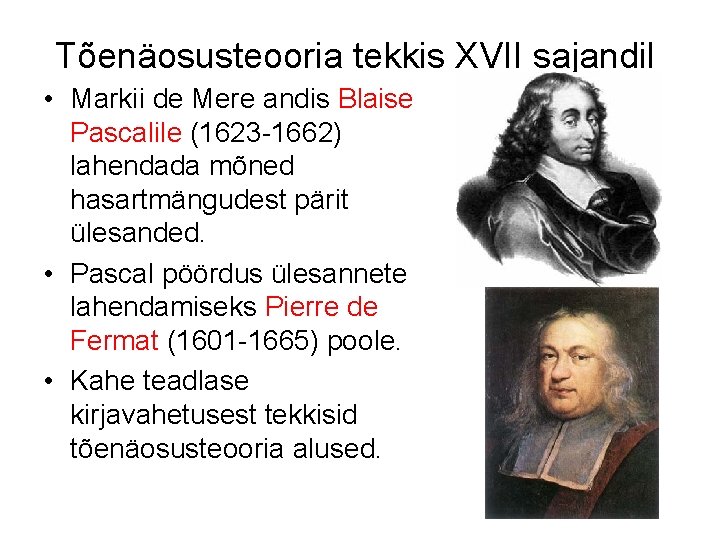 Tõenäosusteooria tekkis XVII sajandil

• Markii de Mere andis Blaise Pascalile (1623-1662) lahendada mõned hasartmängudest pärit ülesanded.

• Pascal pöördus ülesannete lahendamiseks Pierre de Fermat (1601-1665) poole.

• Kahe teadlase kirjavahetusest tekkisid tõenäosusteooria alused.